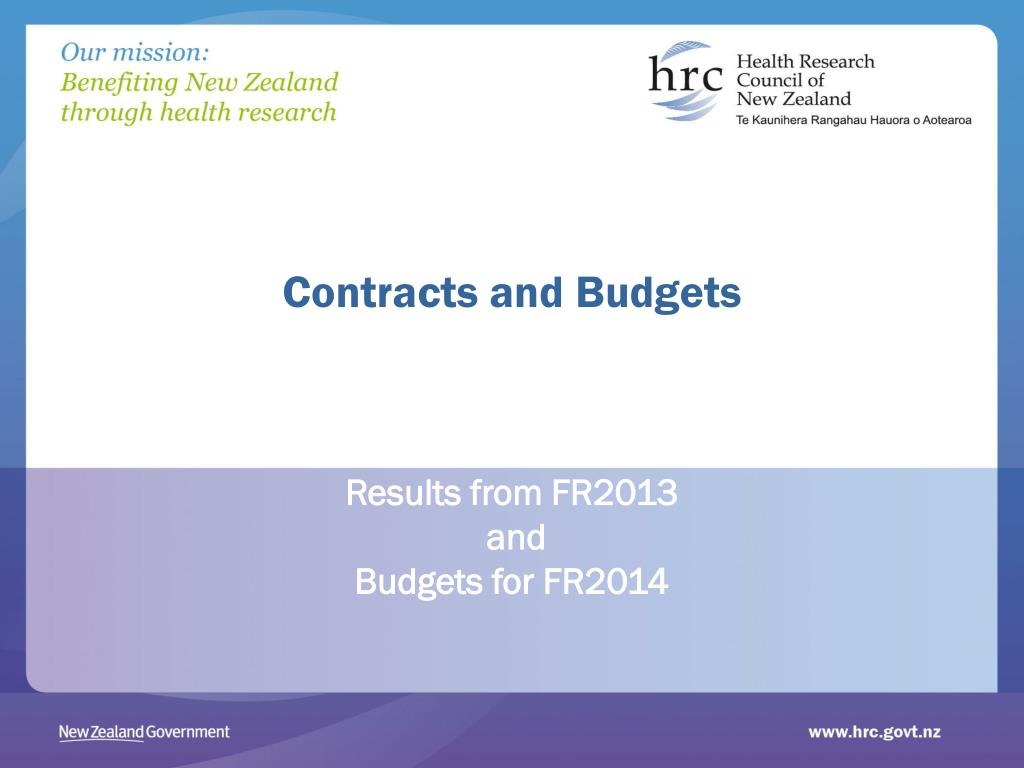 Our mission:
Benefiting New Zealand through health research

hrc Health Research Council of New Zealand
Te Kaunihera Rangahau Hauora o Aotearoa

Contracts and Budgets

Results from FR2013
and
Budgets for FR2014

New Zealand Government

www.hrc.govt.nz